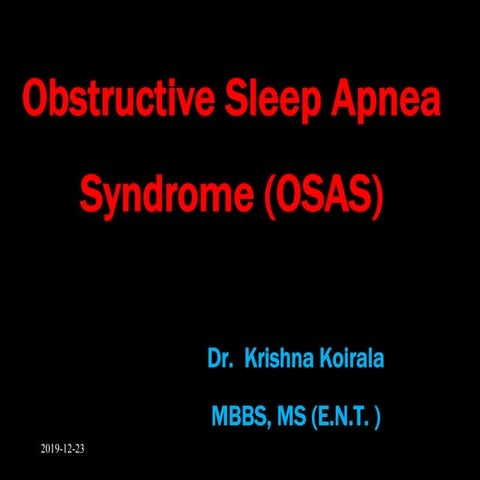 Obstructive Sleep Apnea Syndrome (OSAS)

Dr. Krishna Koirala

MBBS, MS (E.N.T. )

2019-12-23